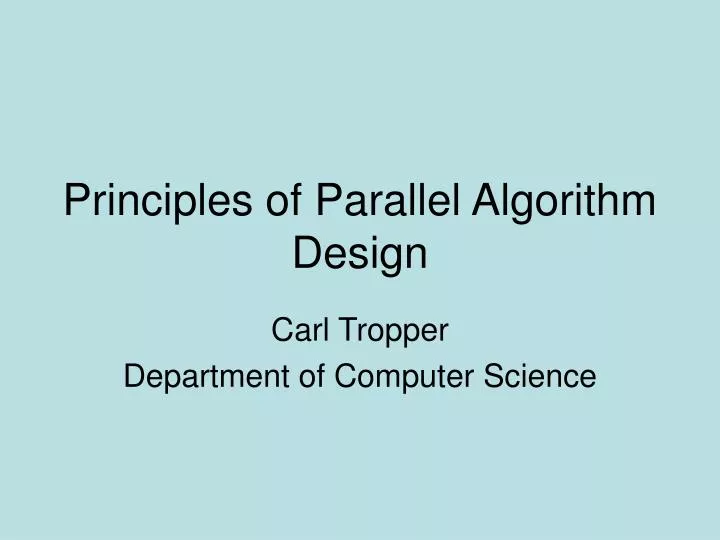 Principles of Parallel Algorithm Design

Carl Tropper
Department of Computer Science